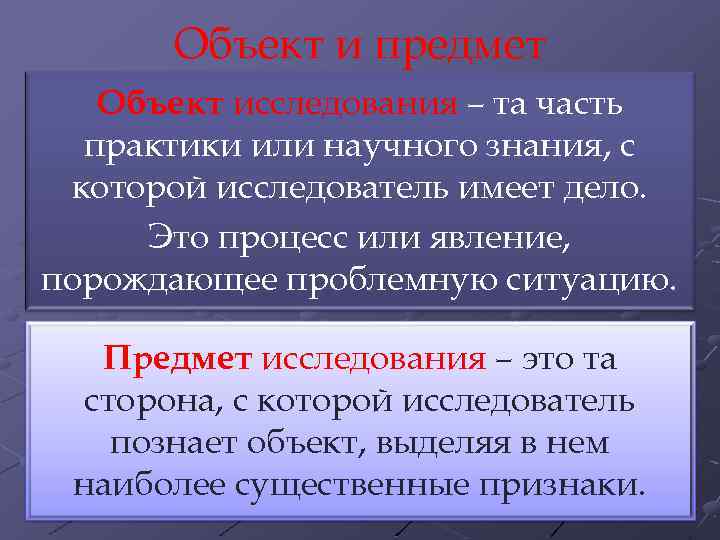 Объект и предмет

Объект исследования – та часть практики или научного знания, с которой исследователь имеет дело.

Это процесс или явление, порождающее проблемную ситуацию.

Предмет исследования – это та сторона, с которой исследователь познает объект, выделяя в нем наиболее существенные признаки.